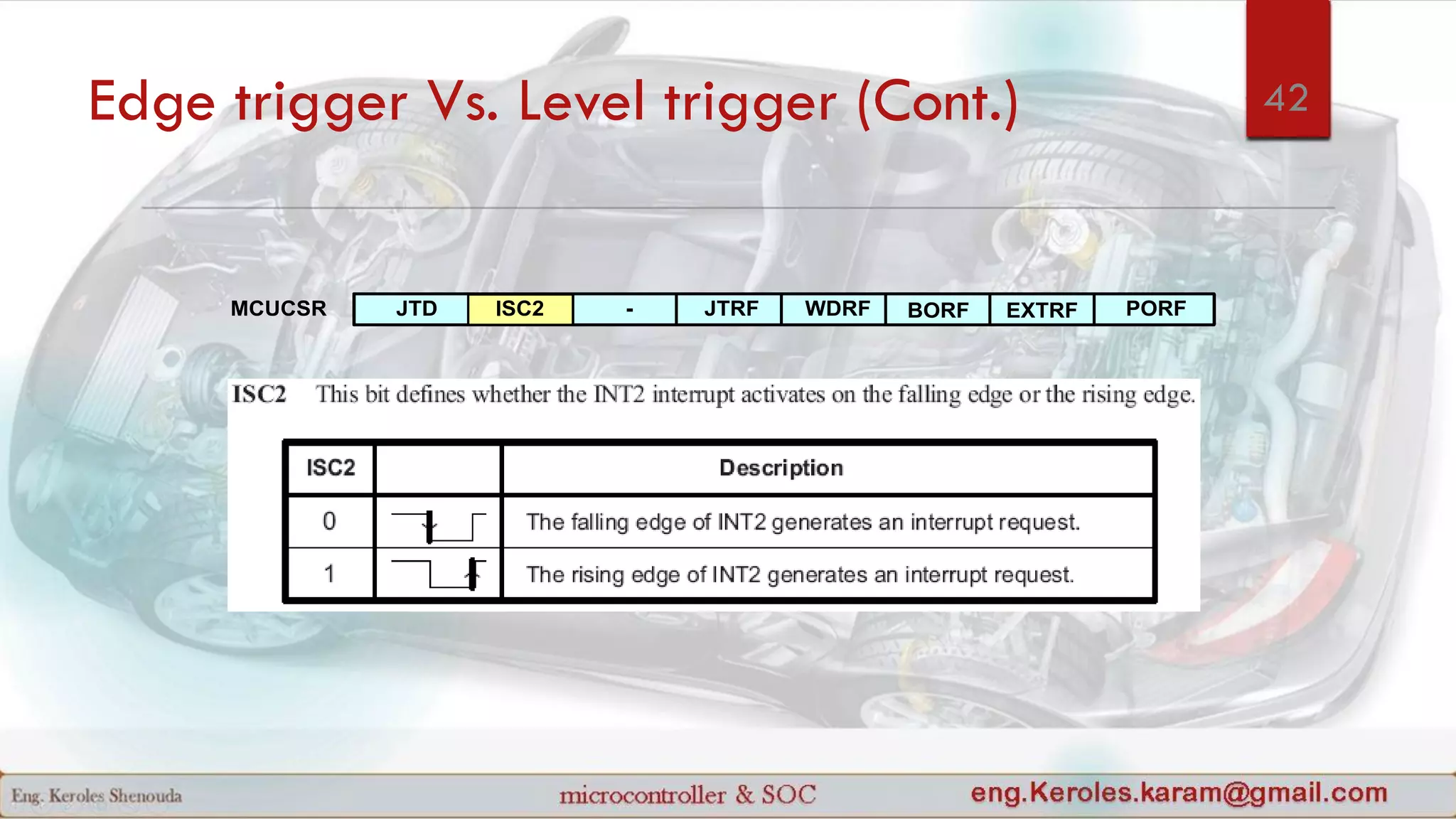 Edge trigger Vs. Level trigger (Cont.)

42

MCUCSR

| JTD | ISC2 | - | JTRF | WDRF | BORF | EXTRF | PORF |
|---|---|---|---|---|---|---|---|

ISC2 This bit defines whether the INT2 interrupt activates on the falling edge or the rising edge.

| ISC2 | | Description |
|---|---|---|
| 0 | | The falling edge of INT2 generates an interrupt request. |
| 1 | | The rising edge of INT2 generates an interrupt request. |

Eng. Keroles Shenouda

microcontroller & SOC

eng.Keroles.karam@gmail.com